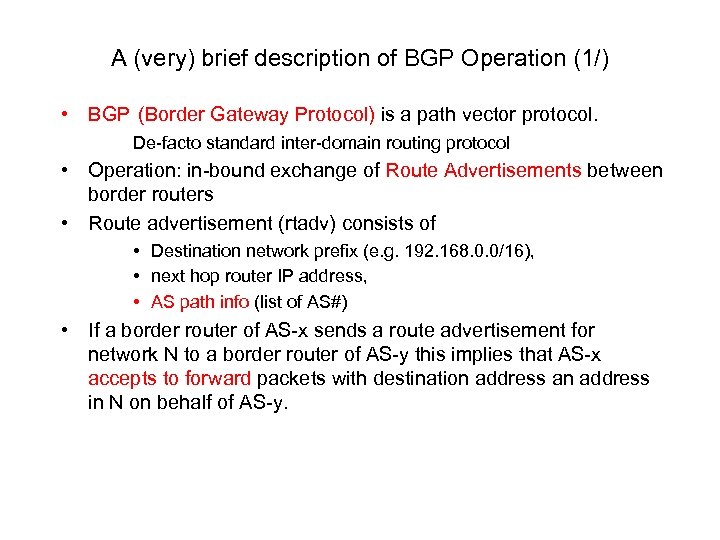 A (very) brief description of BGP Operation (1/)

• BGP (Border Gateway Protocol) is a path vector protocol.

De-facto standard inter-domain routing protocol

• Operation: in-bound exchange of Route Advertisements between border routers

• Route advertisement (rtadv) consists of

• Destination network prefix (e.g. 192.168.0.0/16),

• next hop router IP address,

• AS path info (list of AS#)

• If a border router of AS-x sends a route advertisement for network N to a border router of AS-y this implies that AS-x accepts to forward packets with destination address an address in N on behalf of AS-y.